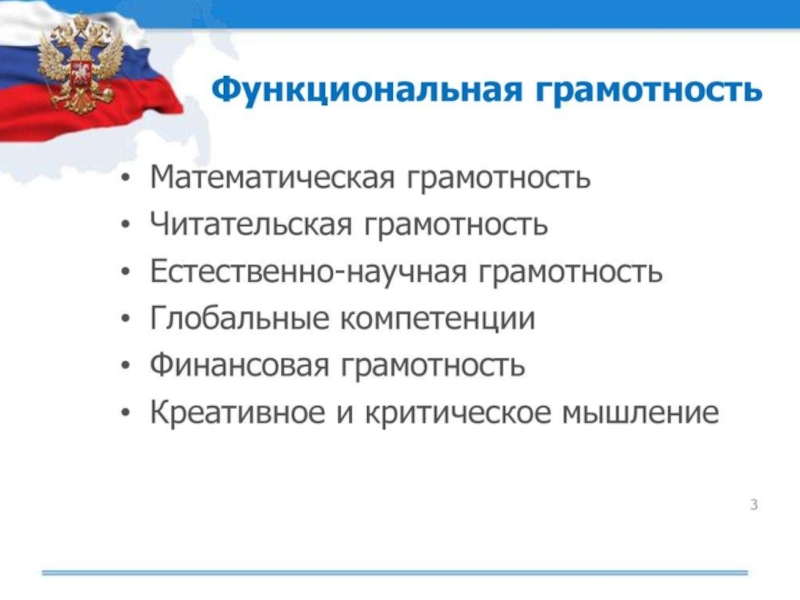 Функциональная грамотность

• Математическая грамотность
• Читательская грамотность
• Естественно-научная грамотность
• Глобальные компетенции
• Финансовая грамотность
• Креативное и критическое мышление

3